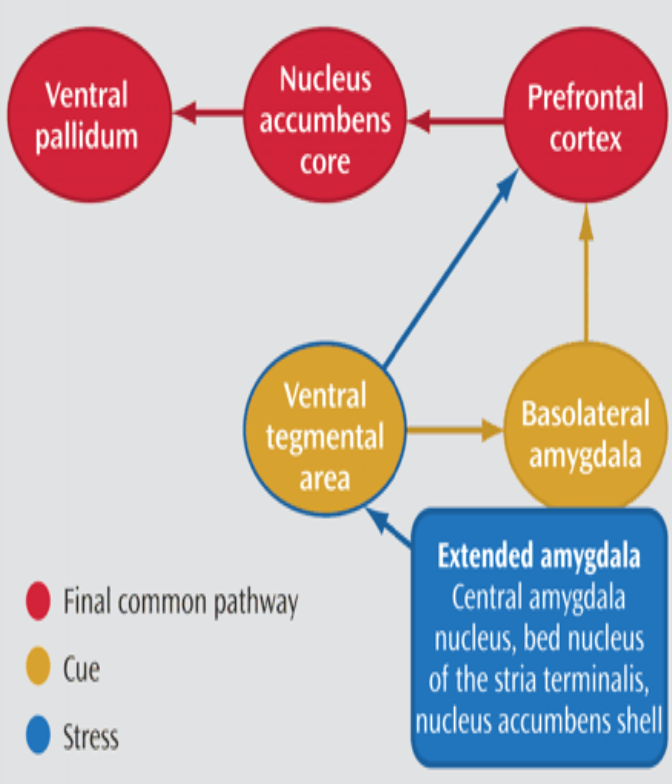 Ventral pallidum

Nucleus accumbens core

Prefrontal cortex

Ventral tegmental area

Basolateral amygdala

Extended amygdala
Central amygdala nucleus, bed nucleus of the stria terminalis, nucleus accumbens shell

Final common pathway

Cue

Stress